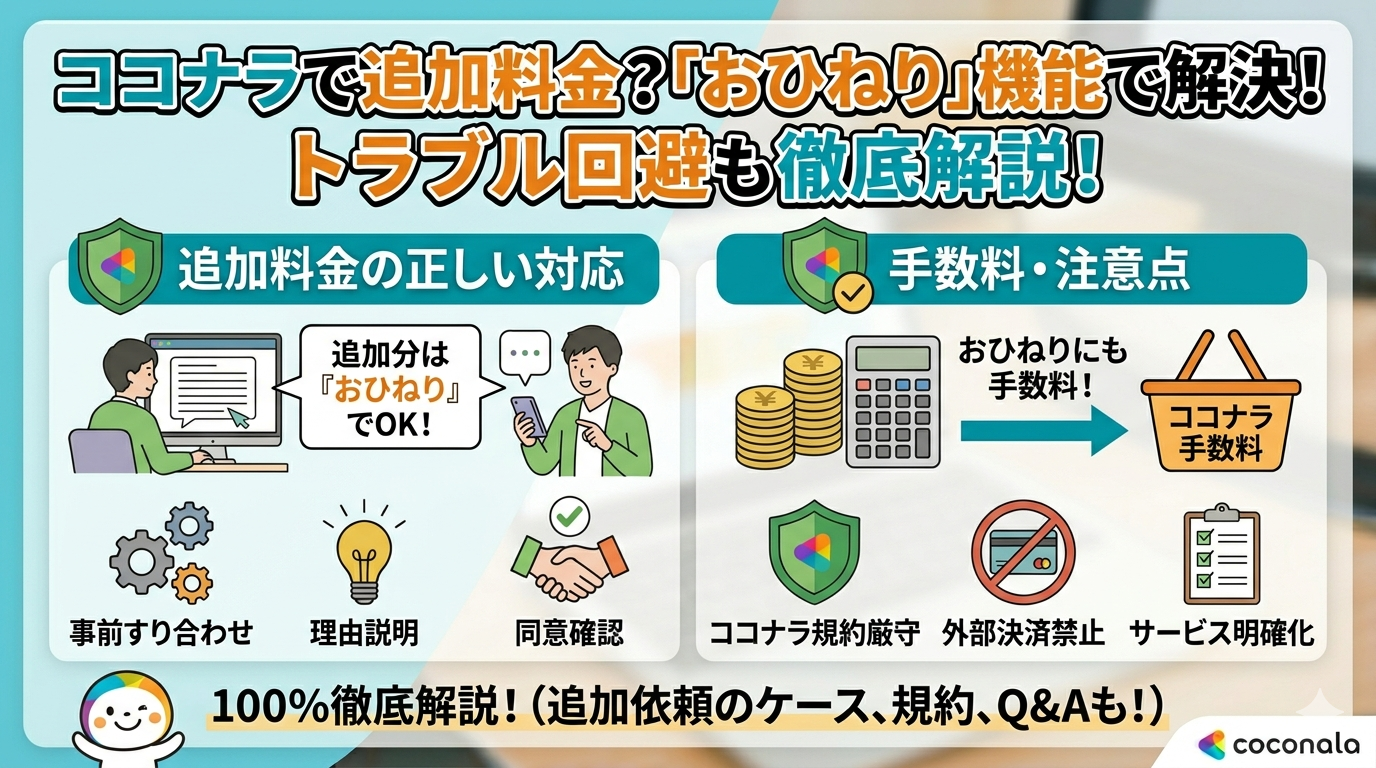 ココナラで追加料金?「おひねり」機能で解決!
トラブル回避も徹底解説!

追加料金の正しい対応

追加分は『おひねり』でOK!

事前すり合わせ

理由説明

同意確認

手数料・注意点

おひねりにも手数料!

ココナラ手数料

ココナラ規約厳守

外部決済禁止

サービス明確化

100%徹底解説!(追加依頼のケース、規約、Q&Aも!)

coconala